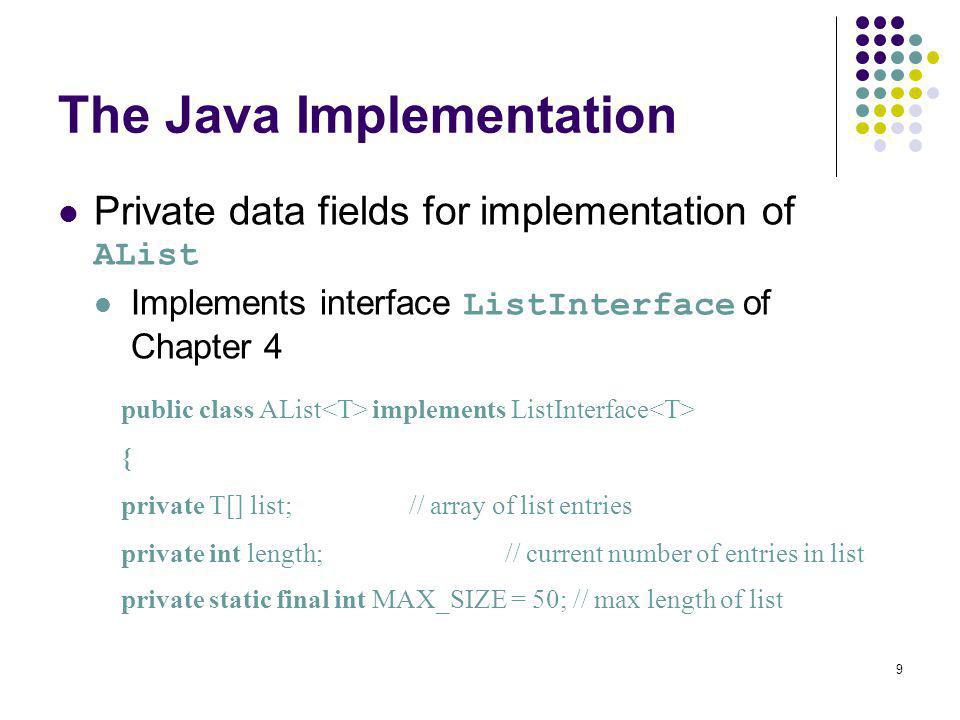 The Java Implementation

Private data fields for implementation of AList

Implements interface ListInterface of Chapter 4

public class AList<T> implements ListInterface<T>

{

private T[] list; // array of list entries

private int length; // current number of entries in list

private static final int MAX_SIZE = 50; // max length of list

9